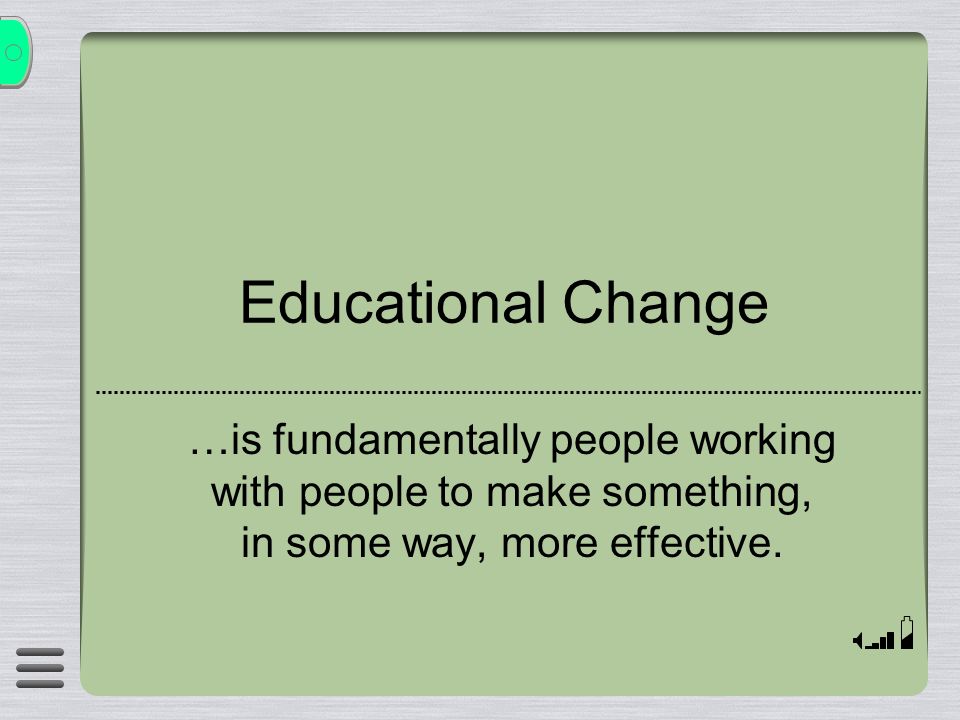 Educational Change

…is fundamentally people working with people to make something, in some way, more effective.